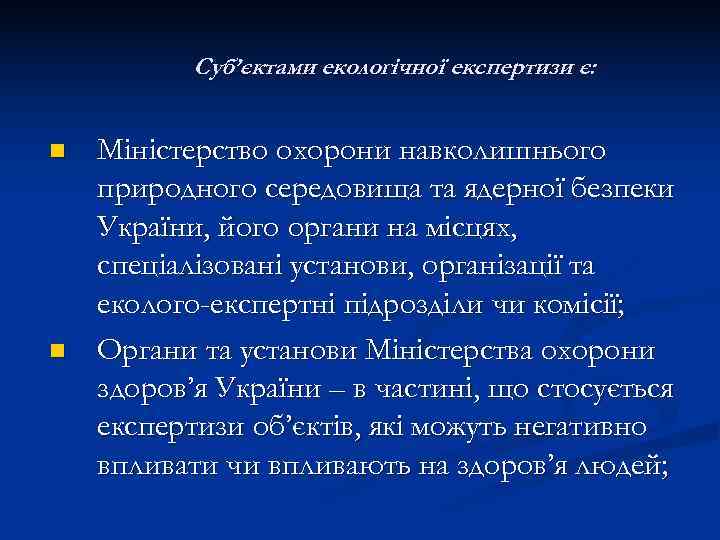 Суб’єктами екологічної експертизи є:

Міністерство охорони навколишнього природного середовища та ядерної безпеки України, його органи на місцях, спеціалізовані установи, організації та еколого-експертні підрозділи чи комісії;

Органи та установи Міністерства охорони здоров’я України – в частині, що стосується експертизи об’єктів, які можуть негативно впливати чи впливають на здоров’я людей;